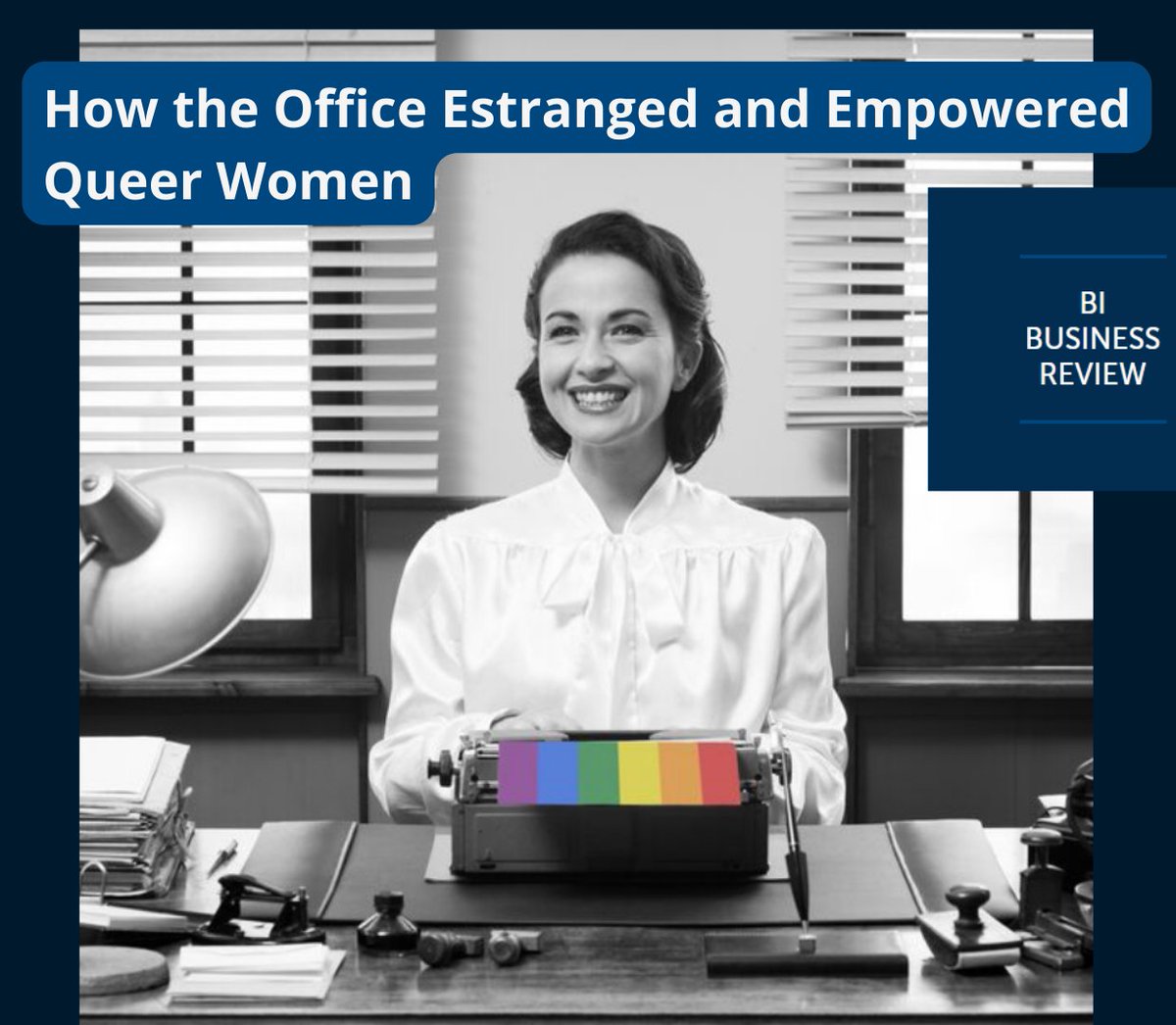 How the Office Estranged and Empowered Queer Women

BI
BUSINESS
REVIEW